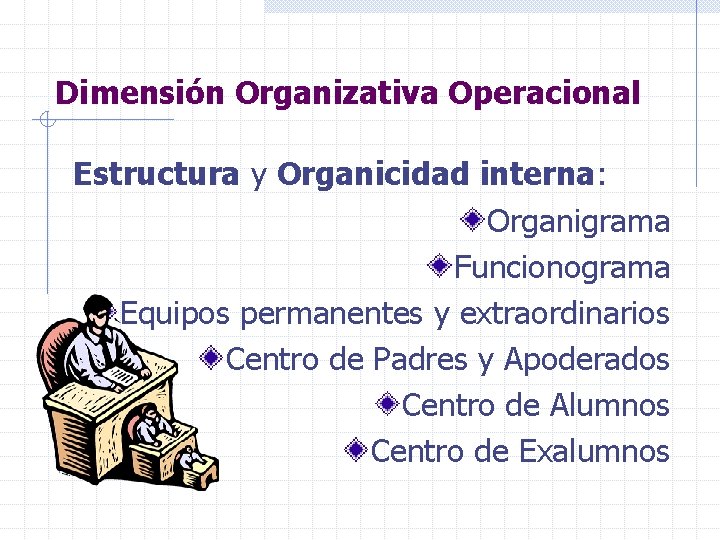 Dimensión Organizativa Operacional

Estructura y Organicidad interna:

Organigrama

Funcionograma

Equipos permanentes y extraordinarios

Centro de Padres y Apoderados

Centro de Alumnos

Centro de Exalumnos